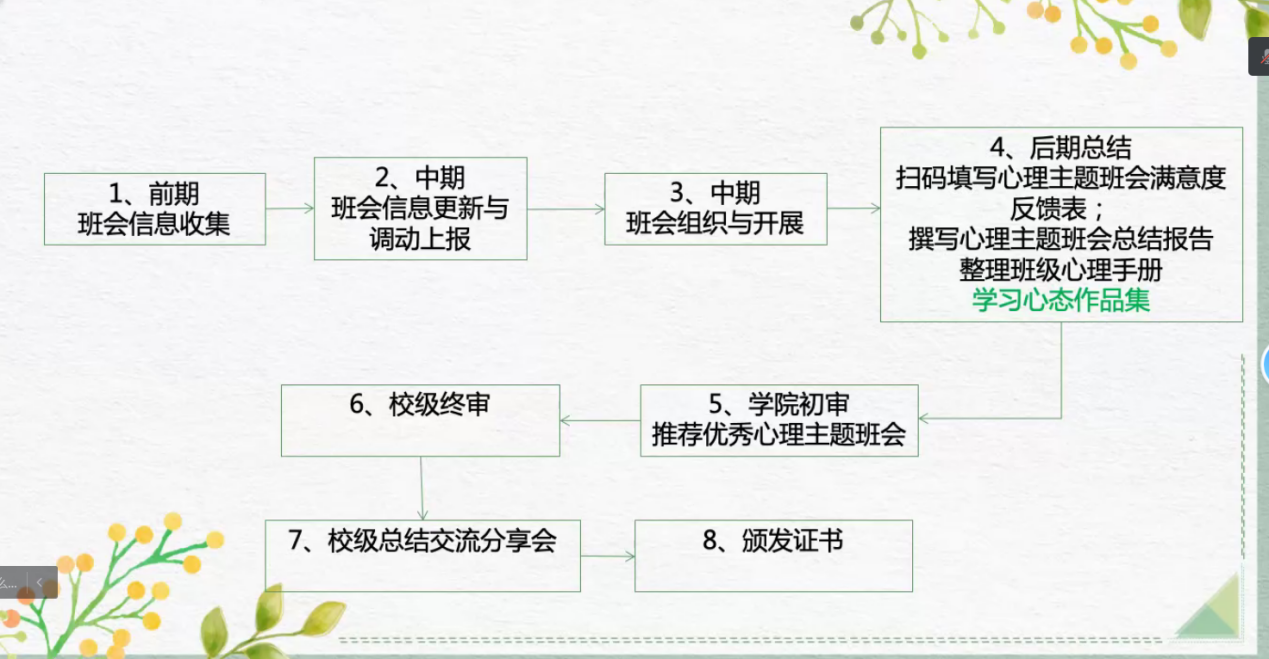 1、前期
班会信息收集

2、中期
班会信息更新与调动上报

3、中期
班会组织与开展

4、后期总结
扫码填写心理主题班会满意度反馈表；
撰写心理主题班会总结报告
整理班级心理手册
学习心态作品集

5、学院初审
推荐优秀心理主题班会

6、校级终审

7、校级总结交流分享会

8、颁发证书